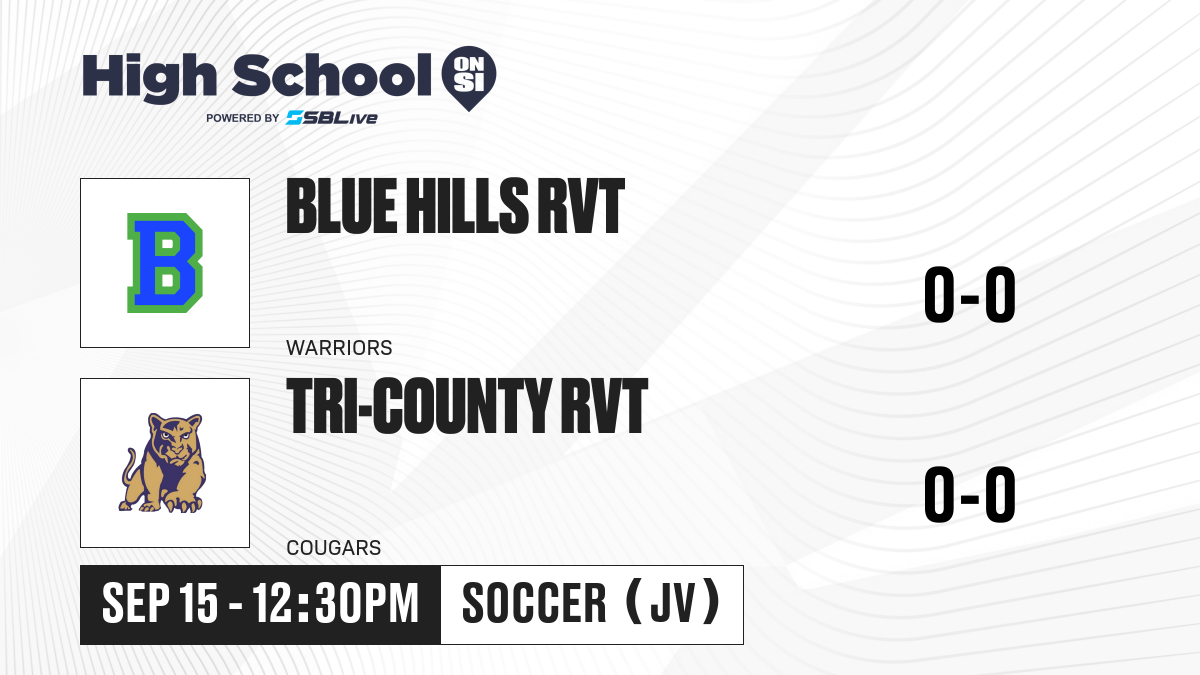 High School ON SI
POWERED BY SBLive

B

BLUE HILLS RVT

WARRIORS

0-0

TRI-COUNTY RVT

COUGARS

0-0

SEP 15 - 12:30PM

SOCCER (JV)